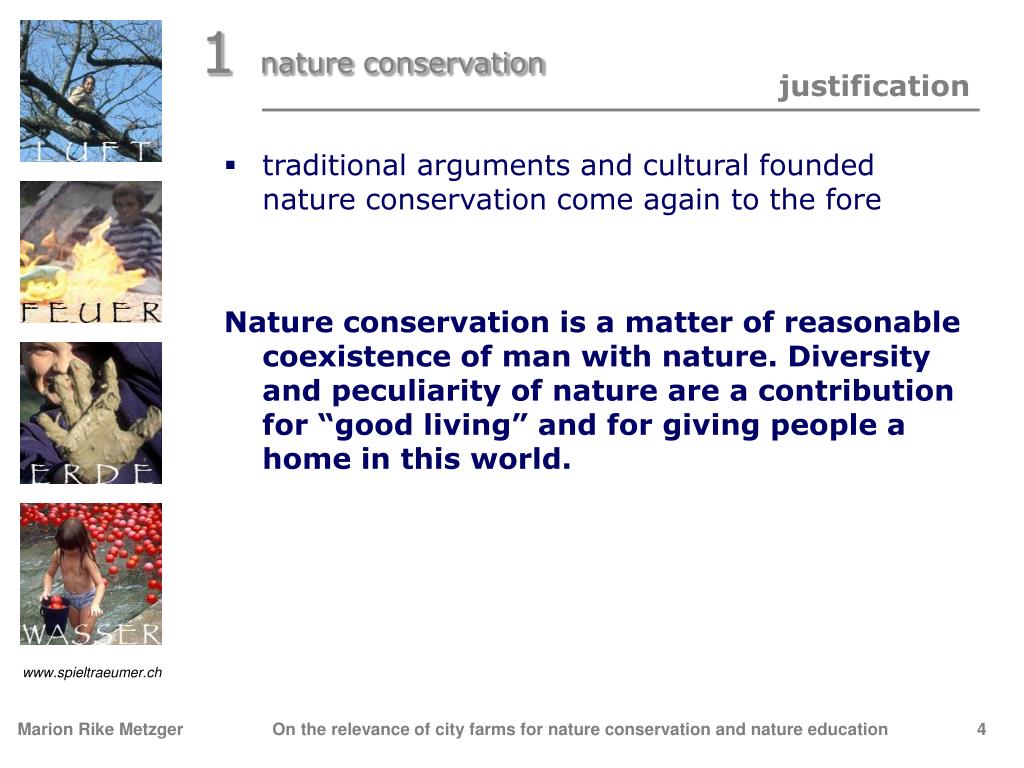 LUFT

FEUER

ERDE

WASSER

www.spieltraeumer.ch

1 nature conservation

justification

▪ traditional arguments and cultural founded nature conservation come again to the fore

Nature conservation is a matter of reasonable coexistence of man with nature. Diversity and peculiarity of nature are a contribution for “good living” and for giving people a home in this world.

Marion Rike Metzger

On the relevance of city farms for nature conservation and nature education

4